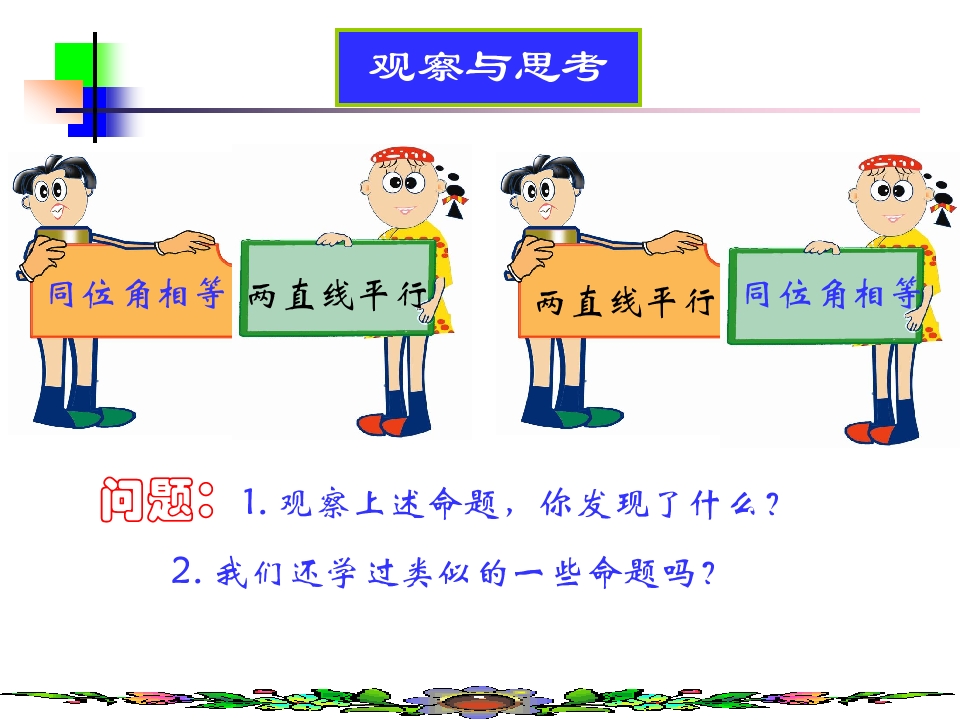 观察与思考

同位角相等

两直线平行

两直线平行

同位角相等

问题：1. 观察上述命题，你发现了什么？

2. 我们还学过类似的一些命题吗？